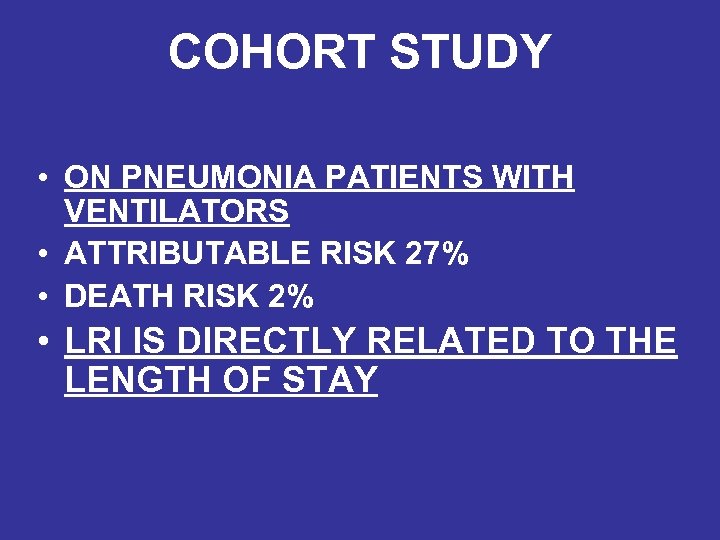 COHORT STUDY

• ON PNEUMONIA PATIENTS WITH VENTILATORS
• ATTRIBUTABLE RISK 27%
• DEATH RISK 2%
• LRI IS DIRECTLY RELATED TO THE LENGTH OF STAY